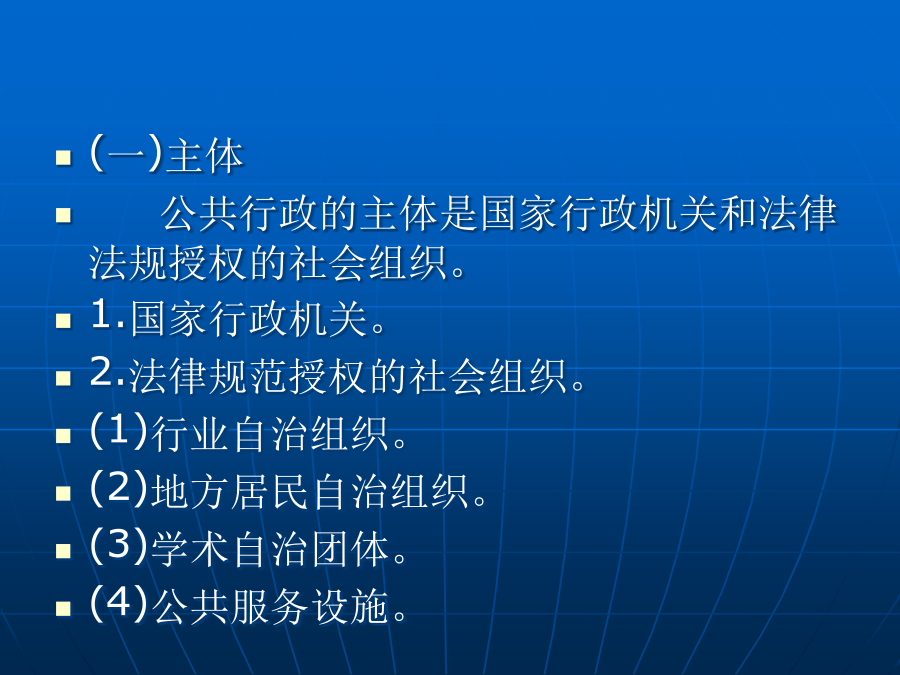 (一)主体

公共行政的主体是国家行政机关和法律法规授权的社会组织。

1.国家行政机关。

2.法律规范授权的社会组织。

(1)行业自治组织。

(2)地方居民自治组织。

(3)学术自治团体。

(4)公共服务设施。